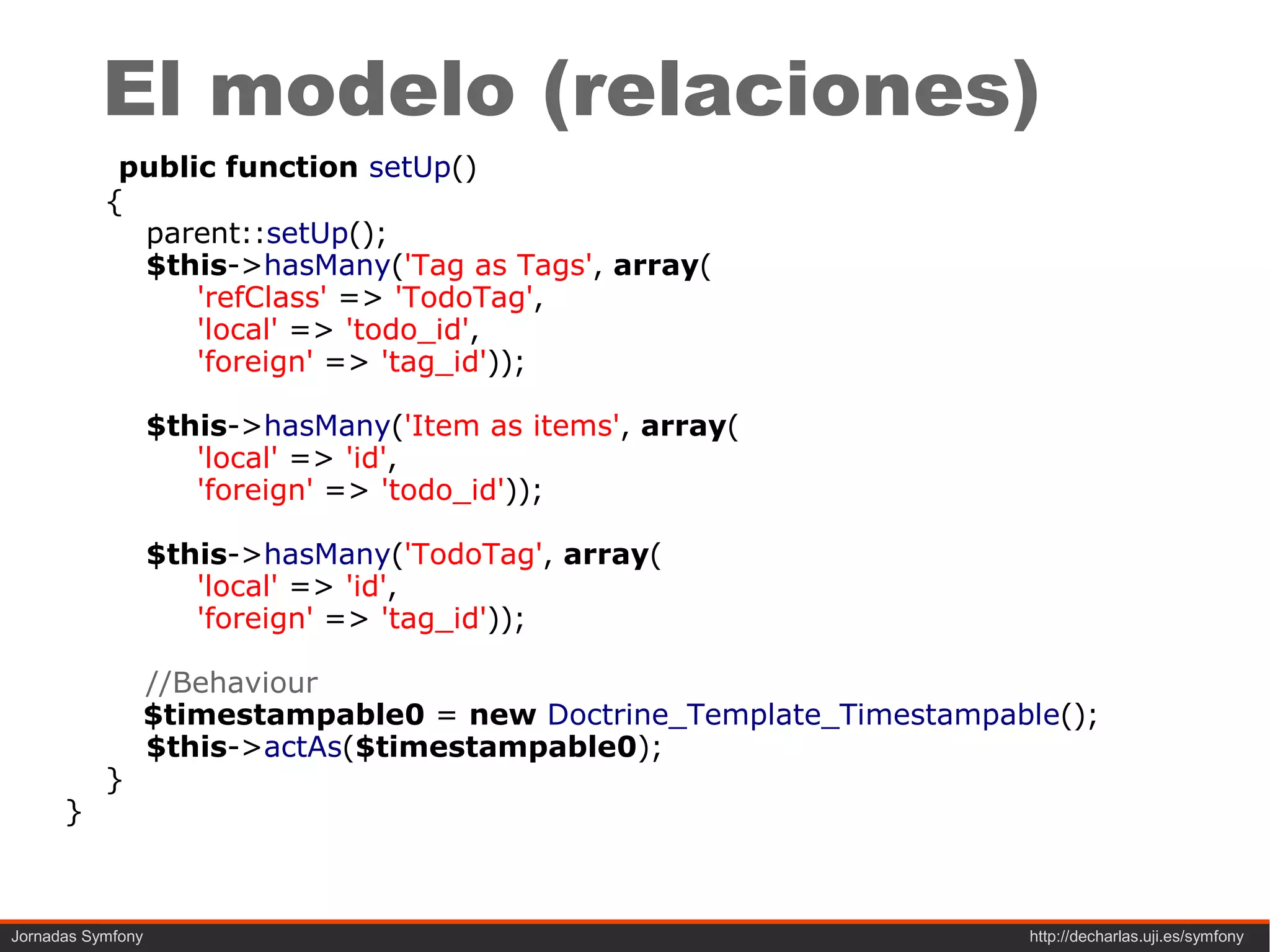 El modelo (relaciones)

public function setUp()
{
parent::setUp();
$this->hasMany('Tag as Tags', array(
'refClass' => 'TodoTag',
'local' => 'todo_id',
'foreign' => 'tag_id'));

$this->hasMany('Item as items', array(
'local' => 'id',
'foreign' => 'todo_id'));

$this->hasMany('TodoTag', array(
'local' => 'id',
'foreign' => 'tag_id'));

//Behaviour
$timestampable0 = new Doctrine_Template_Timestampable();
$this->actAs($timestampable0);
}
}

Jornadas Symfony

http://decharlas.uji.es/symfony